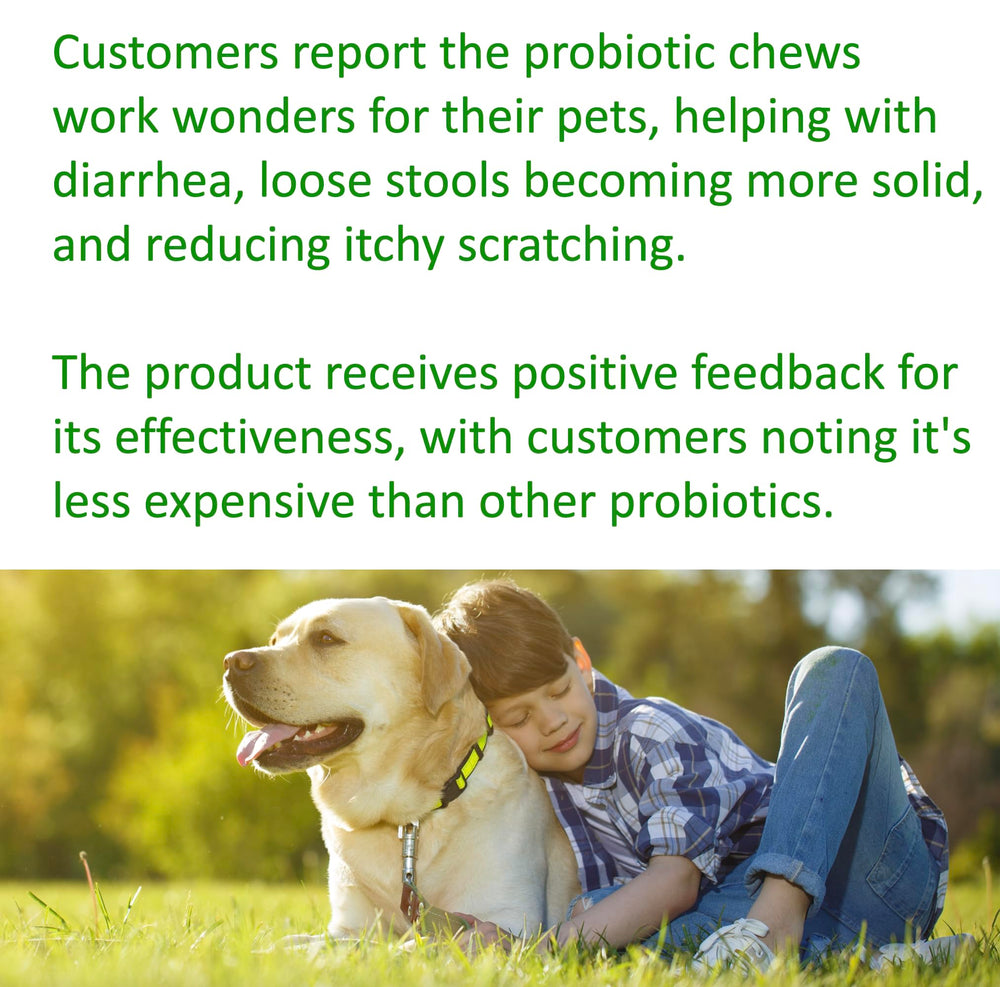 Customers report the probiotic chews work wonders for their pets, helping with diarrhea, loose stools becoming more solid, and reducing itchy scratching.

The product receives positive feedback for its effectiveness, with customers noting it's less expensive than other probiotics.